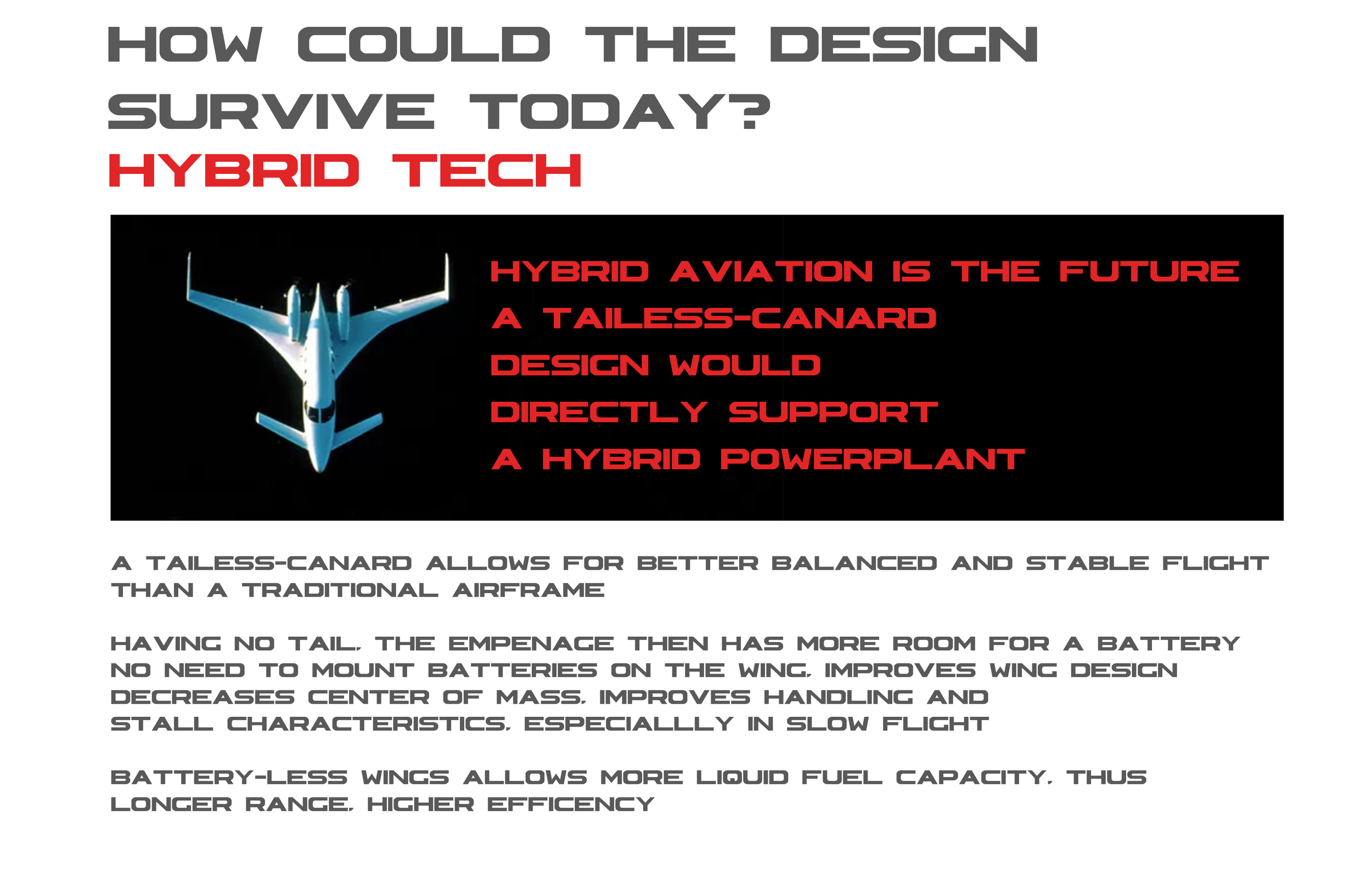 HOW COULD THE DESIGN SURVIVE TODAY?
HYBRID TECH

HYBRID AVIATION IS THE FUTURE
A TAILESS-CANARD DESIGN WOULD DIRECTLY SUPPORT A HYBRID POWERPLANT

A TAILESS-CANARD ALLOWS FOR BETTER BALANCED AND STABLE FLIGHT THAN A TRADITIONAL AIRFRAME

HAVING NO TAIL, THE EMPENAGE THEN HAS MORE ROOM FOR A BATTERY
NO NEED TO MOUNT BATTERIES ON THE WING, IMPROVES WING DESIGN
DECREASES CENTER OF MASS, IMPROVES HANDLING AND
STALL CHARACTERISTICS, ESPECIALLLY IN SLOW FLIGHT

BATTERY-LESS WINGS ALLOWS MORE LIQUID FUEL CAPACITY, THUS LONGER RANGE, HIGHER EFFICENCY